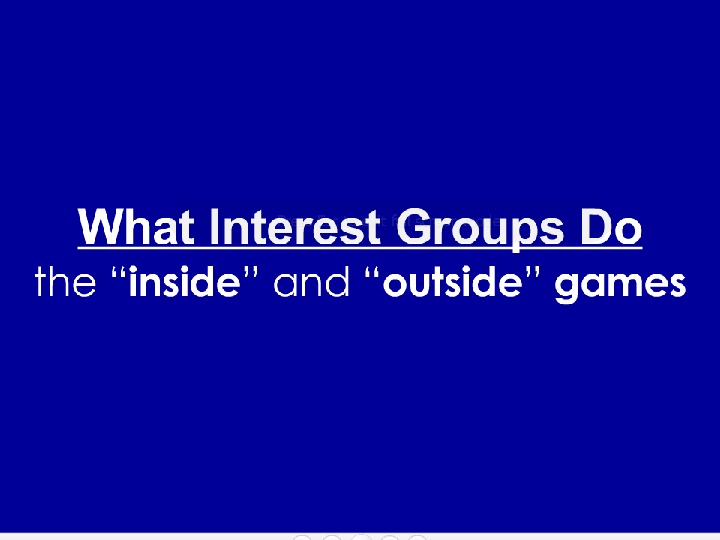 What Interest Groups Do
the “inside” and “outside” games